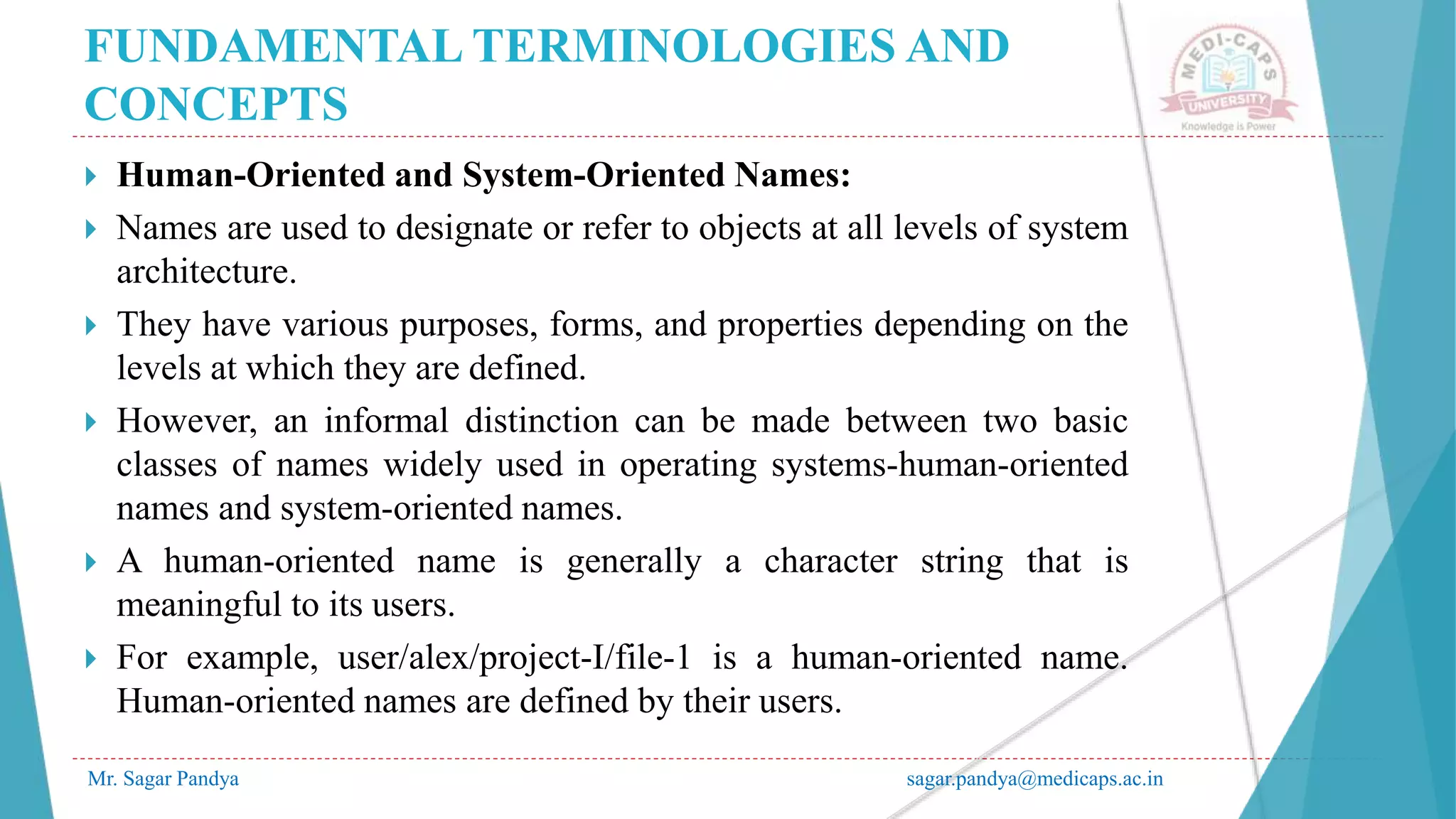 FUNDAMENTAL TERMINOLOGIES AND CONCEPTS

MEDI-CAPS UNIVERSITY
Knowledge is Power

Human-Oriented and System-Oriented Names:

Names are used to designate or refer to objects at all levels of system architecture.

They have various purposes, forms, and properties depending on the levels at which they are defined.

However, an informal distinction can be made between two basic classes of names widely used in operating systems-human-oriented names and system-oriented names.

A human-oriented name is generally a character string that is meaningful to its users.

For example, user/alex/project-I/file-1 is a human-oriented name. Human-oriented names are defined by their users.

Mr. Sagar Pandya

sagar.pandya@medicaps.ac.in